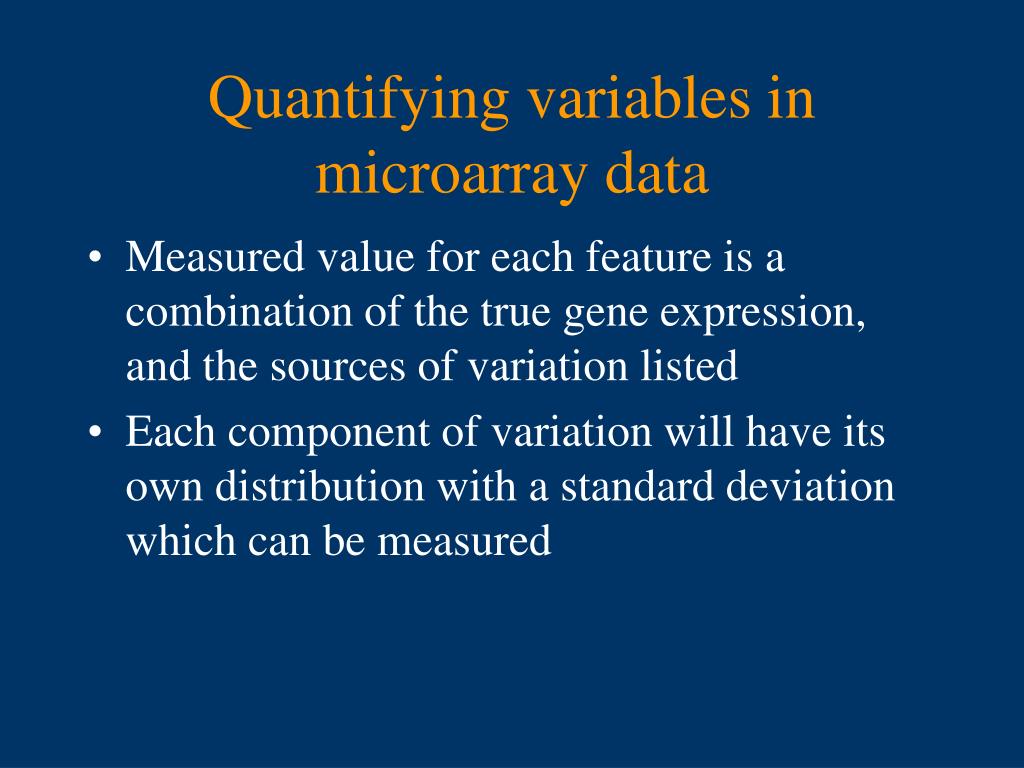 Quantifying variables in microarray data

• Measured value for each feature is a combination of the true gene expression, and the sources of variation listed
• Each component of variation will have its own distribution with a standard deviation which can be measured